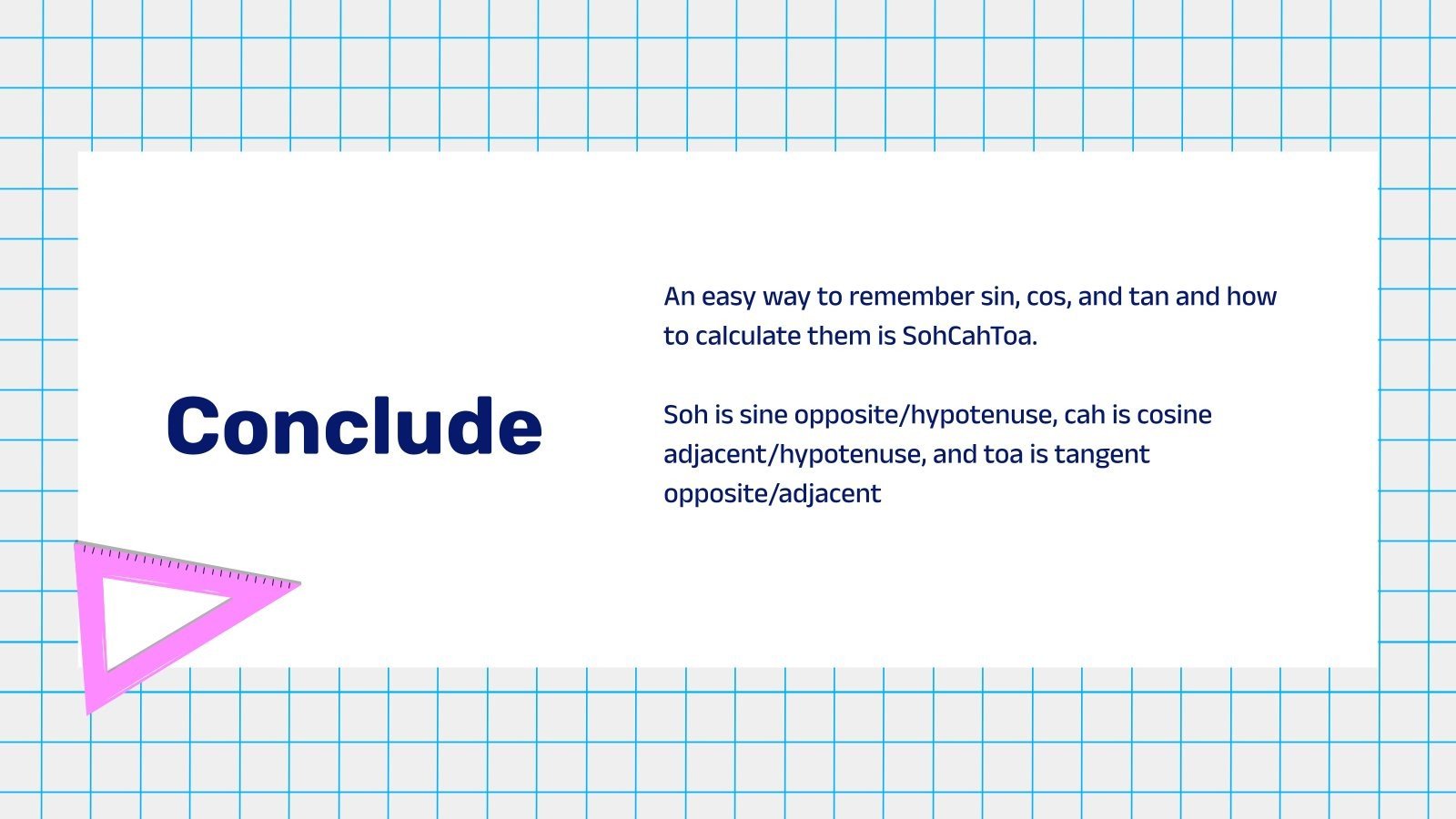 Conclude

An easy way to remember sin, cos, and tan and how to calculate them is SohCahToa.

Soh is sine opposite/hypotenuse, cah is cosine adjacent/hypotenuse, and toa is tangent opposite/adjacent